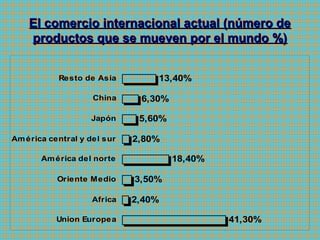 El comercio internacional actual (número de productos que se mueven por el mundo %)

Resto de Asia 13,40%
China 6,30%
Japón 5,60%
América central y del sur 2,80%
América del norte 18,40%
Oriente Medio 3,50%
Africa 2,40%
Union Europea 41,30%